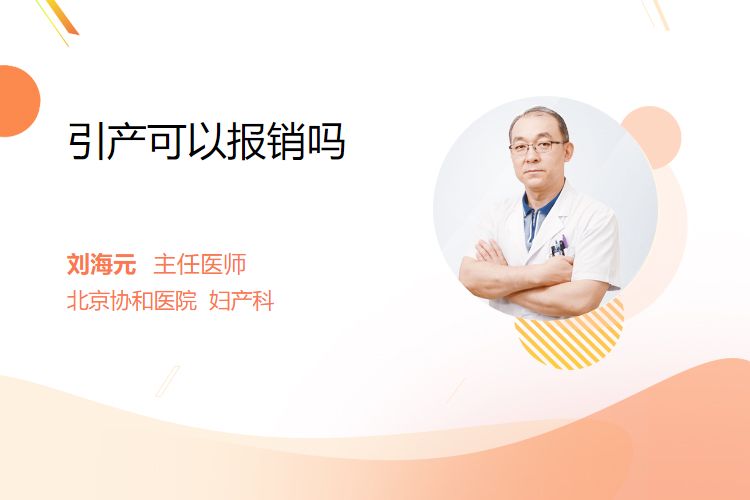 引产可以报销吗

刘海元 主任医师
北京协和医院 妇产科